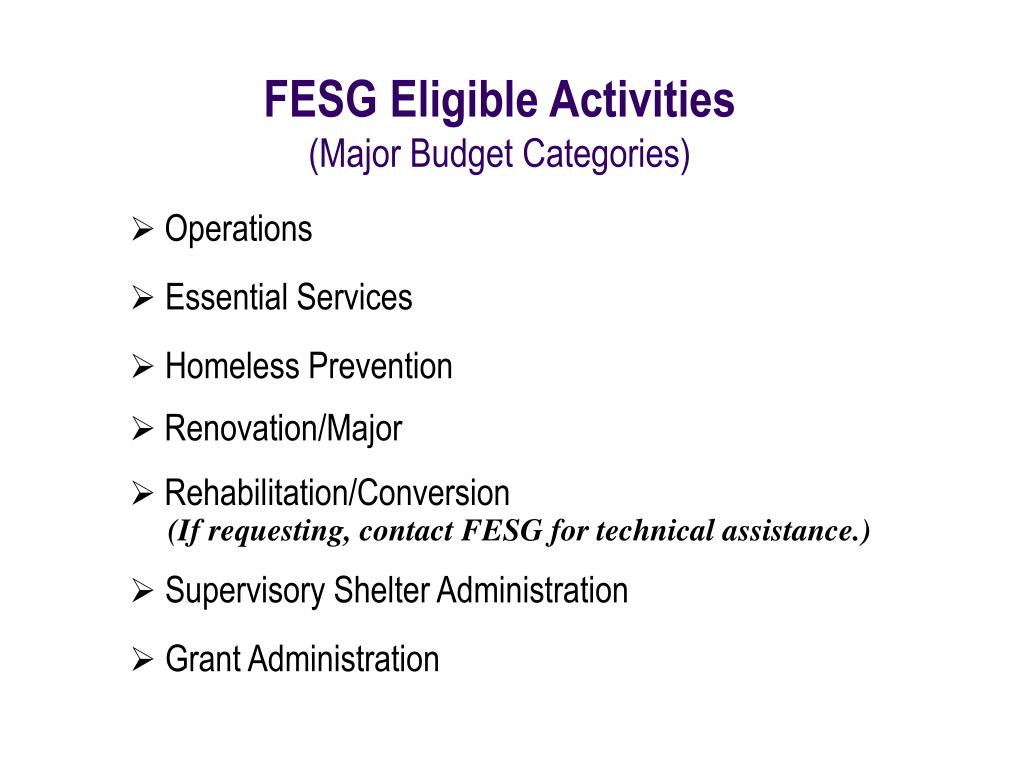 FESG Eligible Activities
(Major Budget Categories)

➢ Operations

➢ Essential Services

➢ Homeless Prevention

➢ Renovation/Major

➢ Rehabilitation/Conversion
(If requesting, contact FESG for technical assistance.)

➢ Supervisory Shelter Administration

➢ Grant Administration